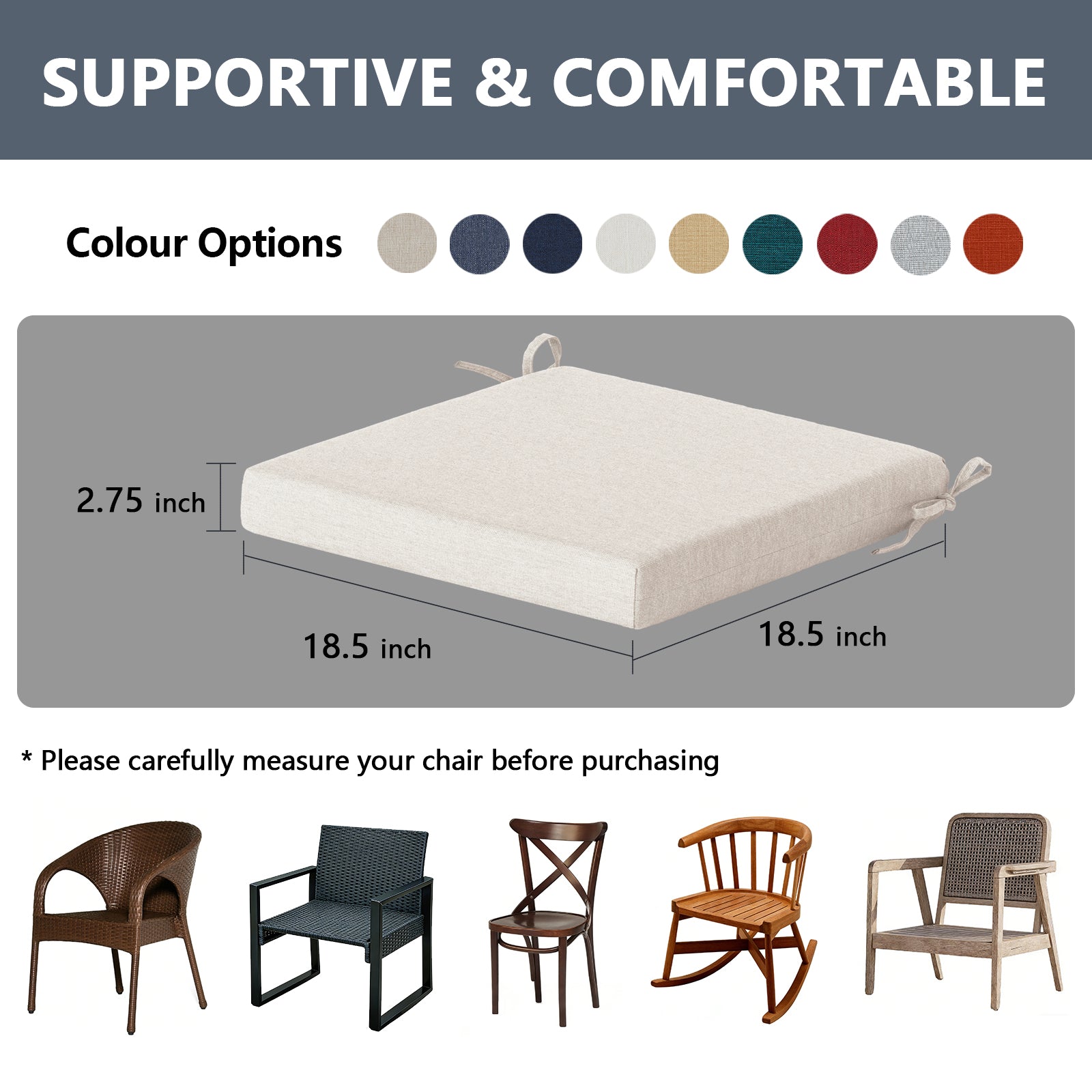 SUPPORTIVE & COMFORTABLE

Colour Options

2.75 inch

18.5 inch

18.5 inch

* Please carefully measure your chair before purchasing